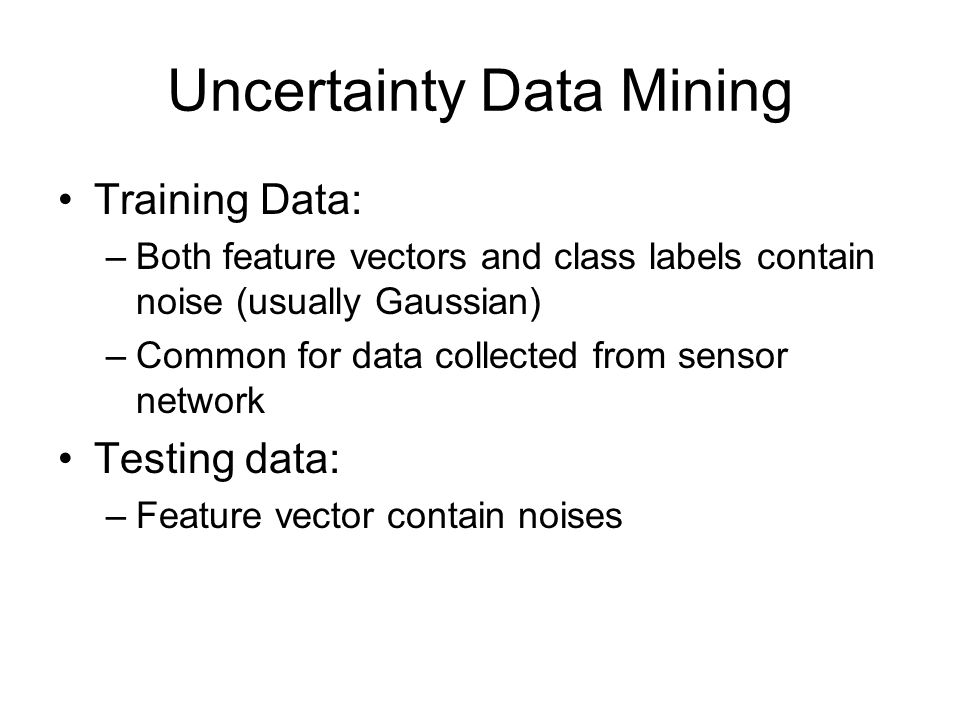 Uncertainty Data Mining

• Training Data:
– Both feature vectors and class labels contain noise (usually Gaussian)
– Common for data collected from sensor network

• Testing data:
– Feature vector contain noises